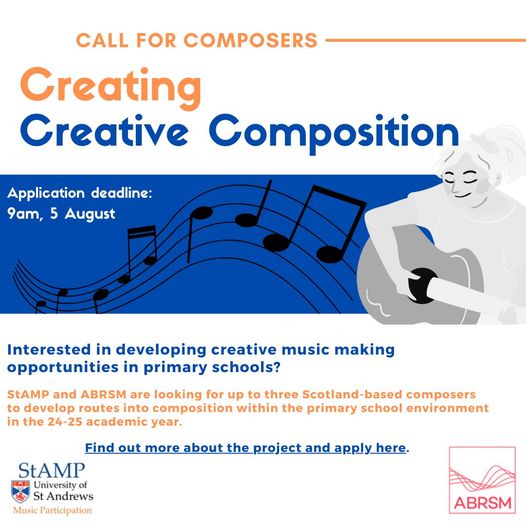 CALL FOR COMPOSERS

Creating
Creative Composition

Application deadline:
9am, 5 August

Interested in developing creative music making opportunities in primary schools?

StAMP and ABRSM are looking for up to three Scotland-based composers to develop routes into composition within the primary school environment in the 24-25 academic year.

Find out more about the project and apply here.

StAMP
University of St Andrews
Music Participation

ABRSM